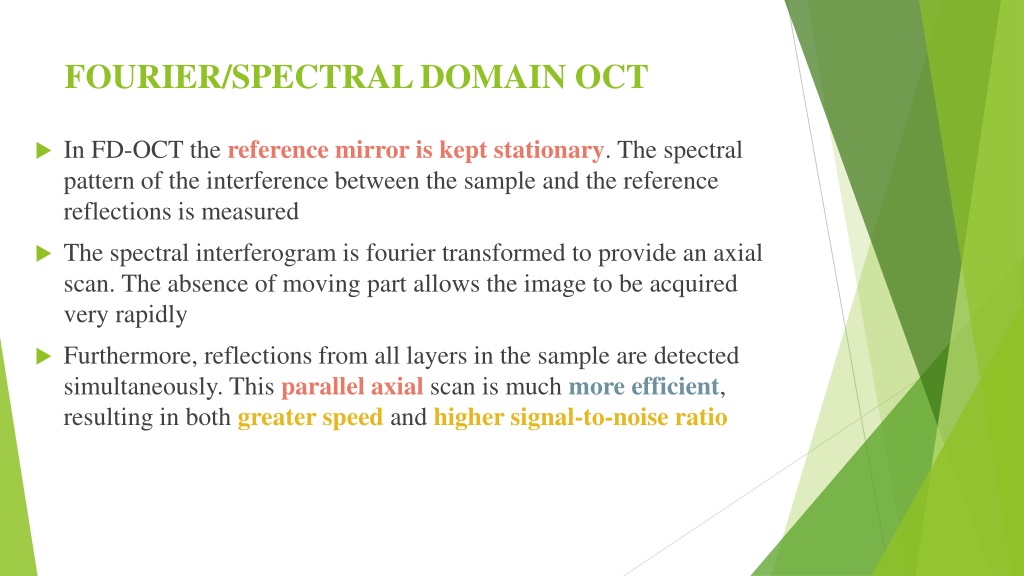 FOURIER/SPECTRAL DOMAIN OCT

In FD-OCT the reference mirror is kept stationary. The spectral pattern of the interference between the sample and the reference reflections is measured

The spectral interferogram is fourier transformed to provide an axial scan. The absence of moving part allows the image to be acquired very rapidly

Furthermore, reflections from all layers in the sample are detected simultaneously. This parallel axial scan is much more efficient, resulting in both greater speed and higher signal-to-noise ratio